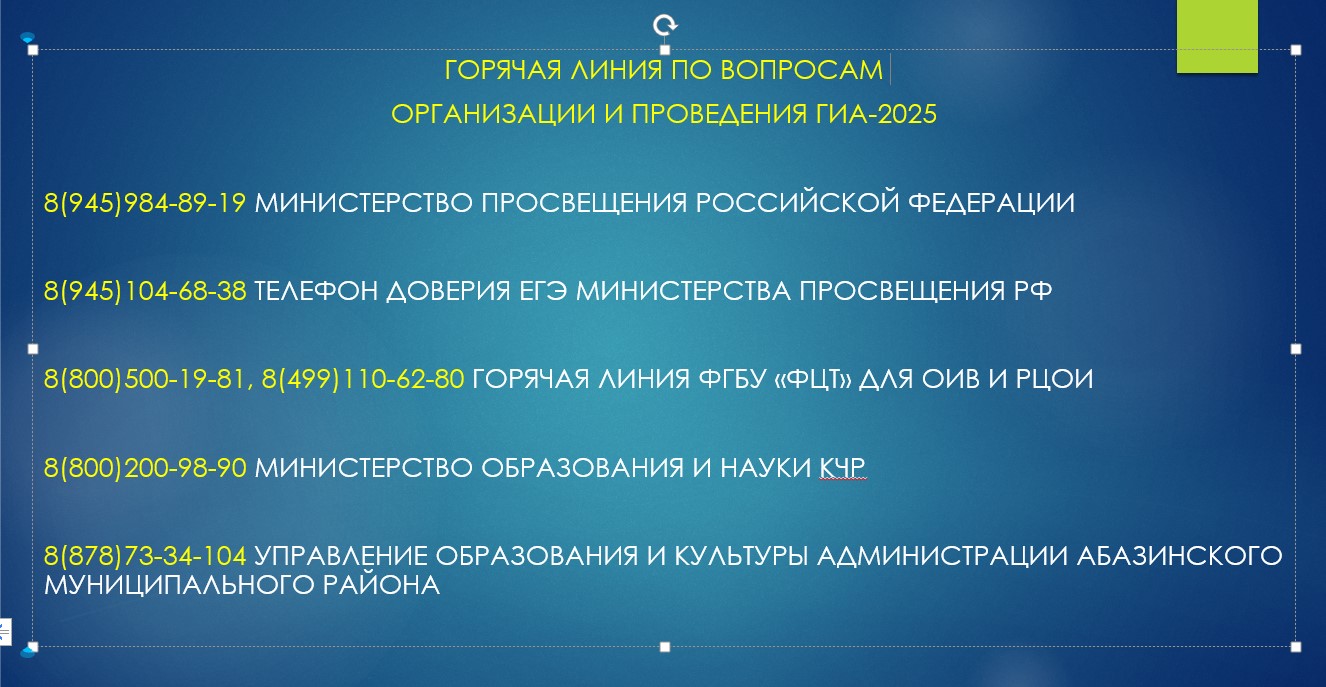 ГОРЯЧАЯ ЛИНИЯ ПО ВОПРОСАМ
ОРГАНИЗАЦИИ И ПРОВЕДЕНИЯ ГИА-2025

8(945)984-89-19 МИНИСТЕРСТВО ПРОСВЕЩЕНИЯ РОССИЙСКОЙ ФЕДЕРАЦИИ

8(945)104-68-38 ТЕЛЕФОН ДОВЕРИЯ ЕГЭ МИНИСТЕРСТВА ПРОСВЕЩЕНИЯ РФ

8(800)500-19-81, 8(499)110-62-80 ГОРЯЧАЯ ЛИНИЯ ФГБУ «ФЦТ» ДЛЯ ОИВ И РЦОИ

8(800)200-98-90 МИНИСТЕРСТВО ОБРАЗОВАНИЯ И НАУКИ КЧР

8(878)73-34-104 УПРАВЛЕНИЕ ОБРАЗОВАНИЯ И КУЛЬТУРЫ АДМИНИСТРАЦИИ АБАЗИНСКОГО МУНИЦИПАЛЬНОГО РАЙОНА